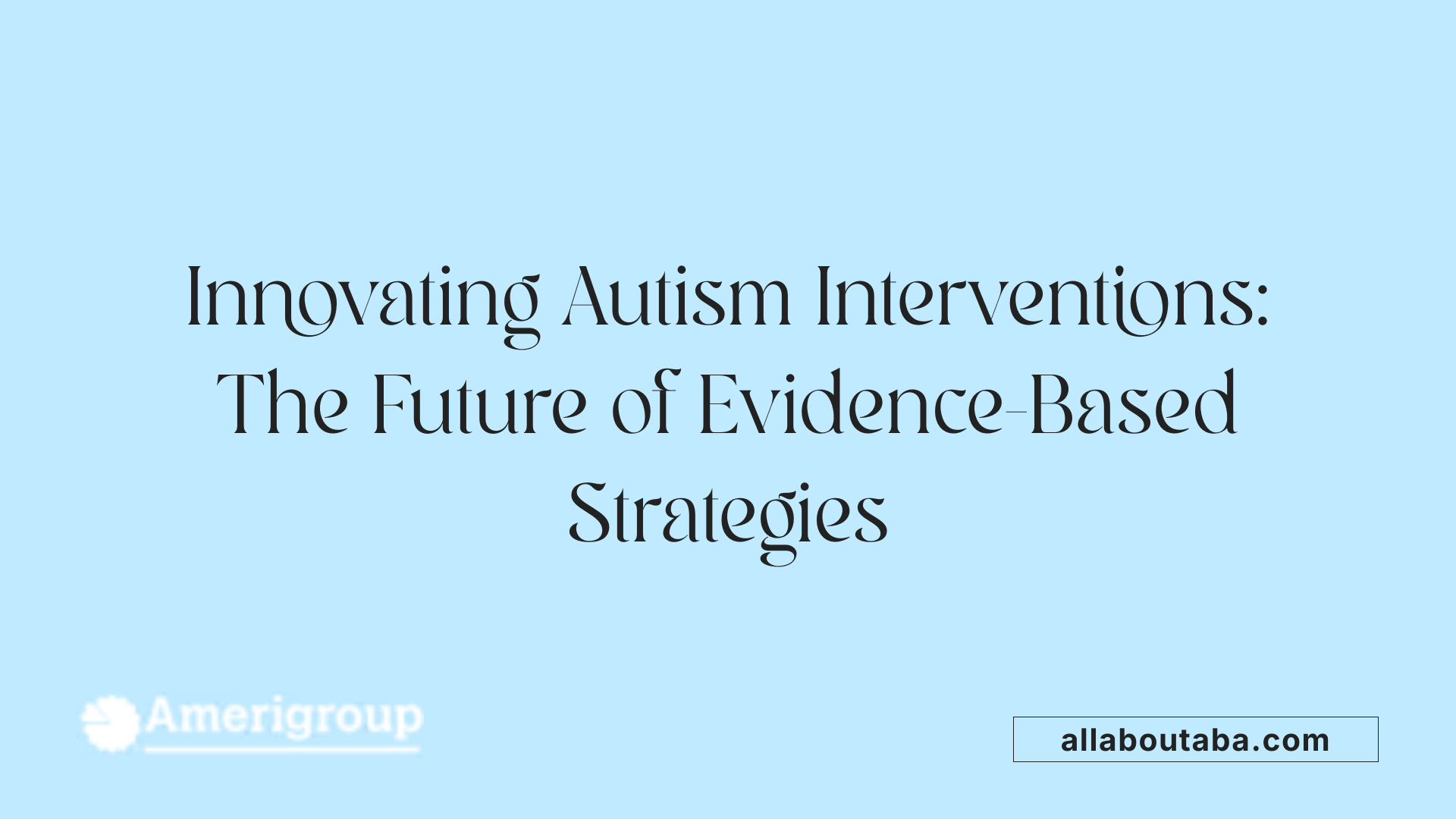 Innovating Autism Interventions: The Future of Evidence-Based Strategies

Amerigroup

allaboutaba.com